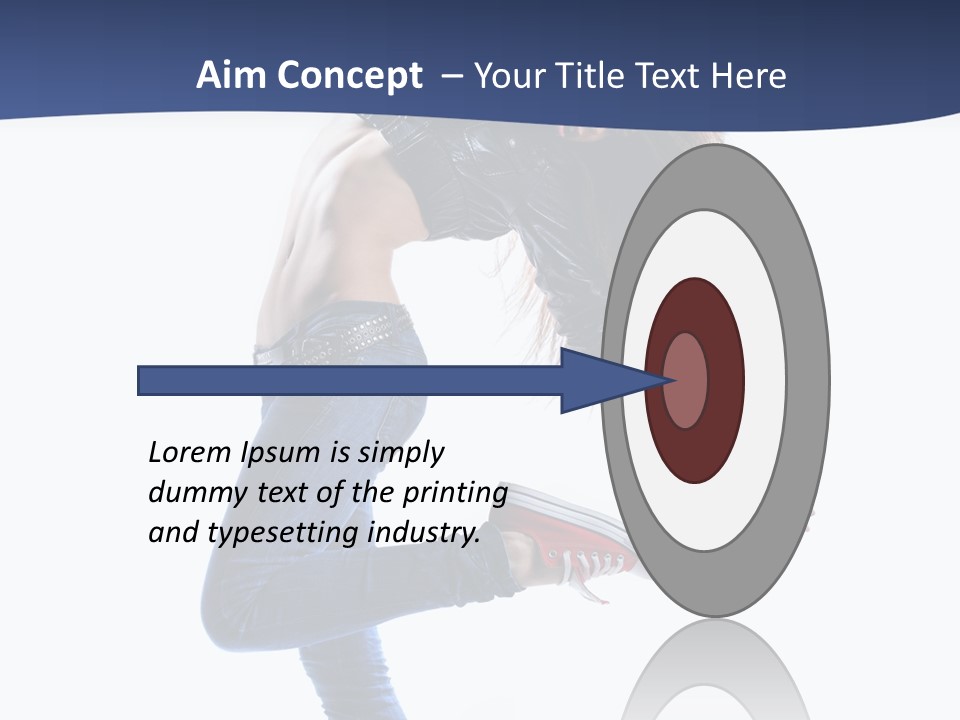 Aim Concept – Your Title Text Here

Lorem Ipsum is simply dummy text of the printing and typesetting industry.